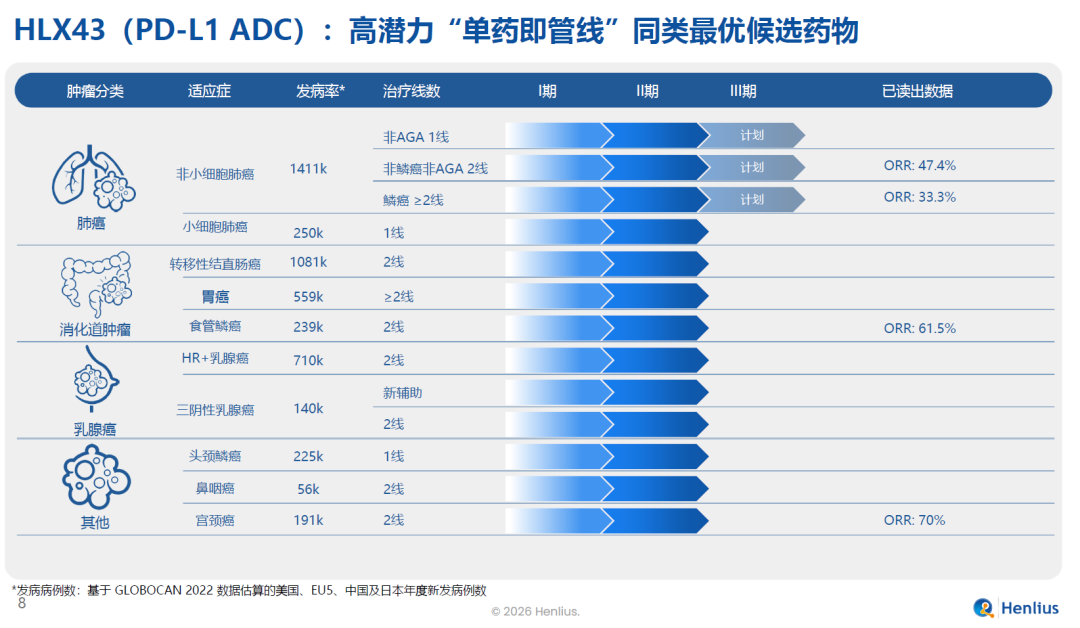 HLX43（PD-L1 ADC）：高潜力“单药即管线”同类最优候选药物

| 肿瘤分类 | 适应症 | 发病率* | 治疗线数 | I期 | II期 | III期 | 已读出数据 |
|---|---|---|---|---|---|---|---|
| 肺癌 | 非小细胞肺癌 | 1411k | 非AGA 1线 | | | 计划 | |
| | | | 非鳞癌非AGA 2线 | | | 计划 | ORR: 47.4% |
| | | | 鳞癌 ≥2线 | | | 计划 | ORR: 33.3% |
| | 小细胞肺癌 | 250k | 1线 | | | | |
| 消化道肿瘤 | 转移性结直肠癌 | 1081k | 2线 | | | | |
| | 胃癌 | 559k | ≥2线 | | | | |
| | 食管鳞癌 | 239k | 2线 | | | | ORR: 61.5% |
| 乳腺癌 | HR+乳腺癌 | 710k | 2线 | | | | |
| | 三阴性乳腺癌 | 140k | 新辅助 | | | | |
| | | | 2线 | | | | |
| 其他 | 头颈鳞癌 | 225k | 1线 | | | | |
| | 鼻咽癌 | 56k | 2线 | | | | |
| | 宫颈癌 | 191k | 2线 | | | | ORR: 70% |

*发病病例数：基于 GLOBOCAN 2022 数据估算的美国、EU5、中国及日本年度新发病例数

8

© 2026 Henlius.

Henlius